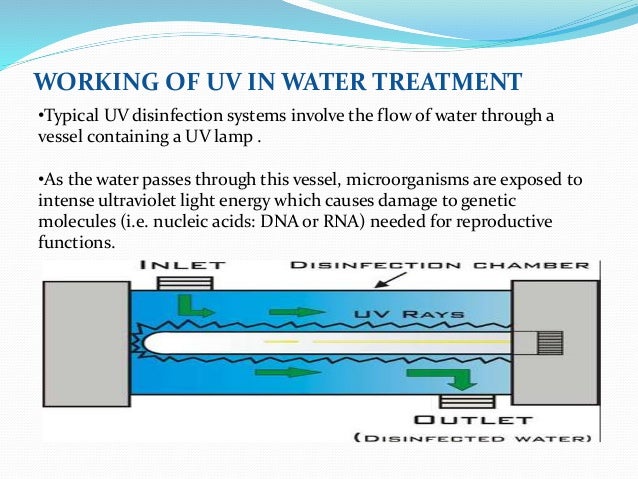 WORKING OF UV IN WATER TREATMENT

•Typical UV disinfection systems involve the flow of water through a vessel containing a UV lamp .

•As the water passes through this vessel, microorganisms are exposed to intense ultraviolet light energy which causes damage to genetic molecules (i.e. nucleic acids: DNA or RNA) needed for reproductive functions.

INLET

DISINFECTION CHAMBER

UV RAYS

OUTLET
(DISINFECTED WATER)